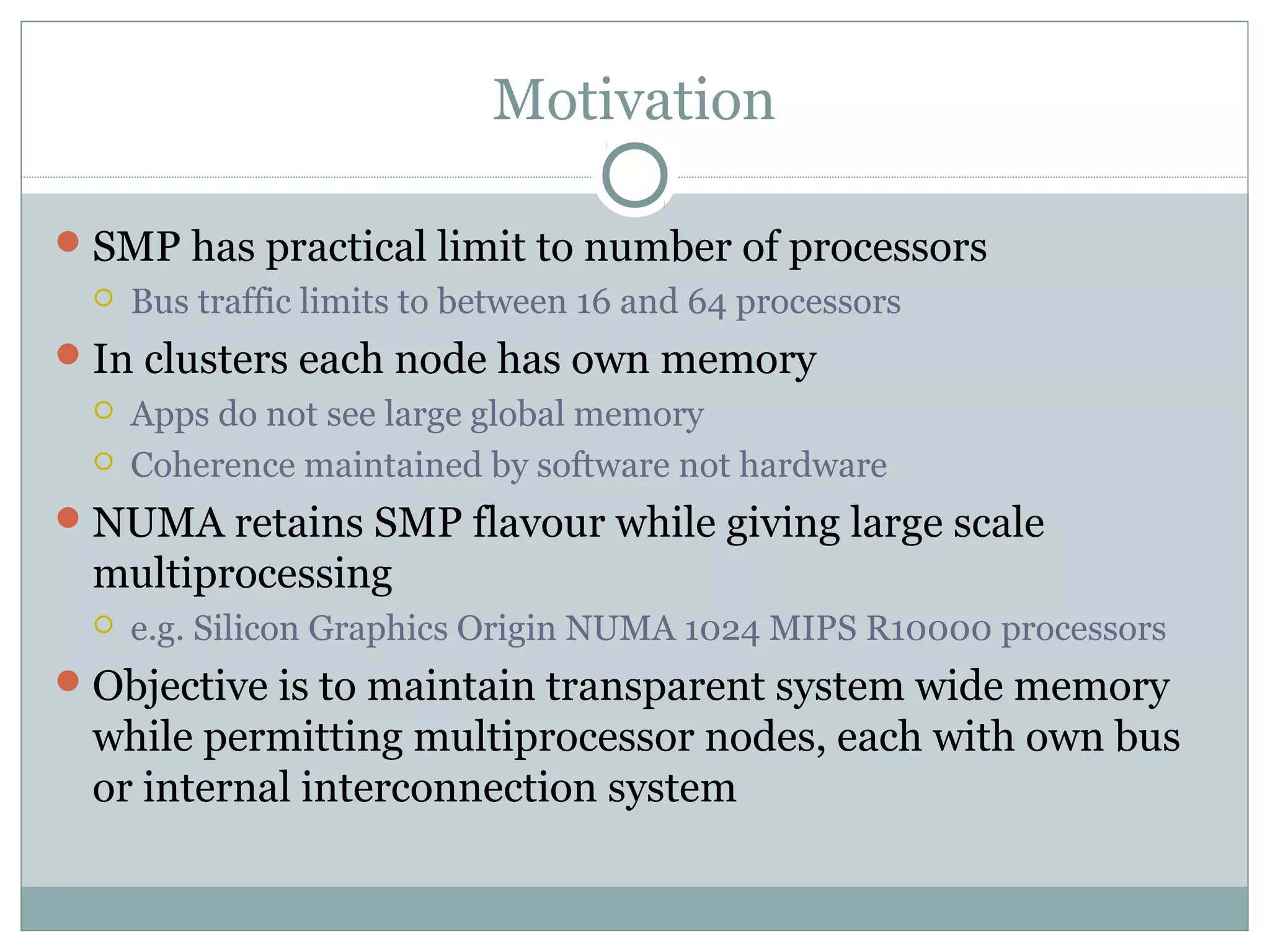 Motivation

SMP has practical limit to number of processors

Bus traffic limits to between 16 and 64 processors

In clusters each node has own memory

Apps do not see large global memory

Coherence maintained by software not hardware

NUMA retains SMP flavour while giving large scale multiprocessing

e.g. Silicon Graphics Origin NUMA 1024 MIPS R10000 processors

Objective is to maintain transparent system wide memory while permitting multiprocessor nodes, each with own bus or internal interconnection system